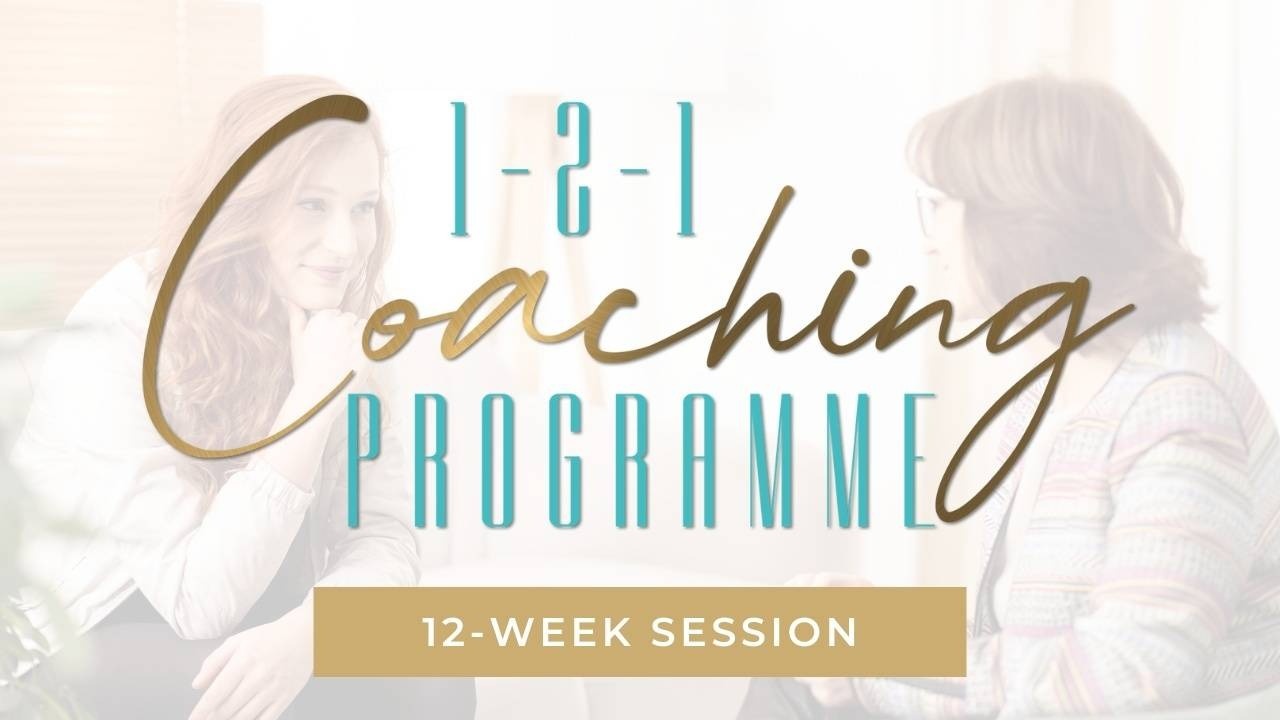 1-2-1
Coaching
PROGRAMME

12-WEEK SESSION